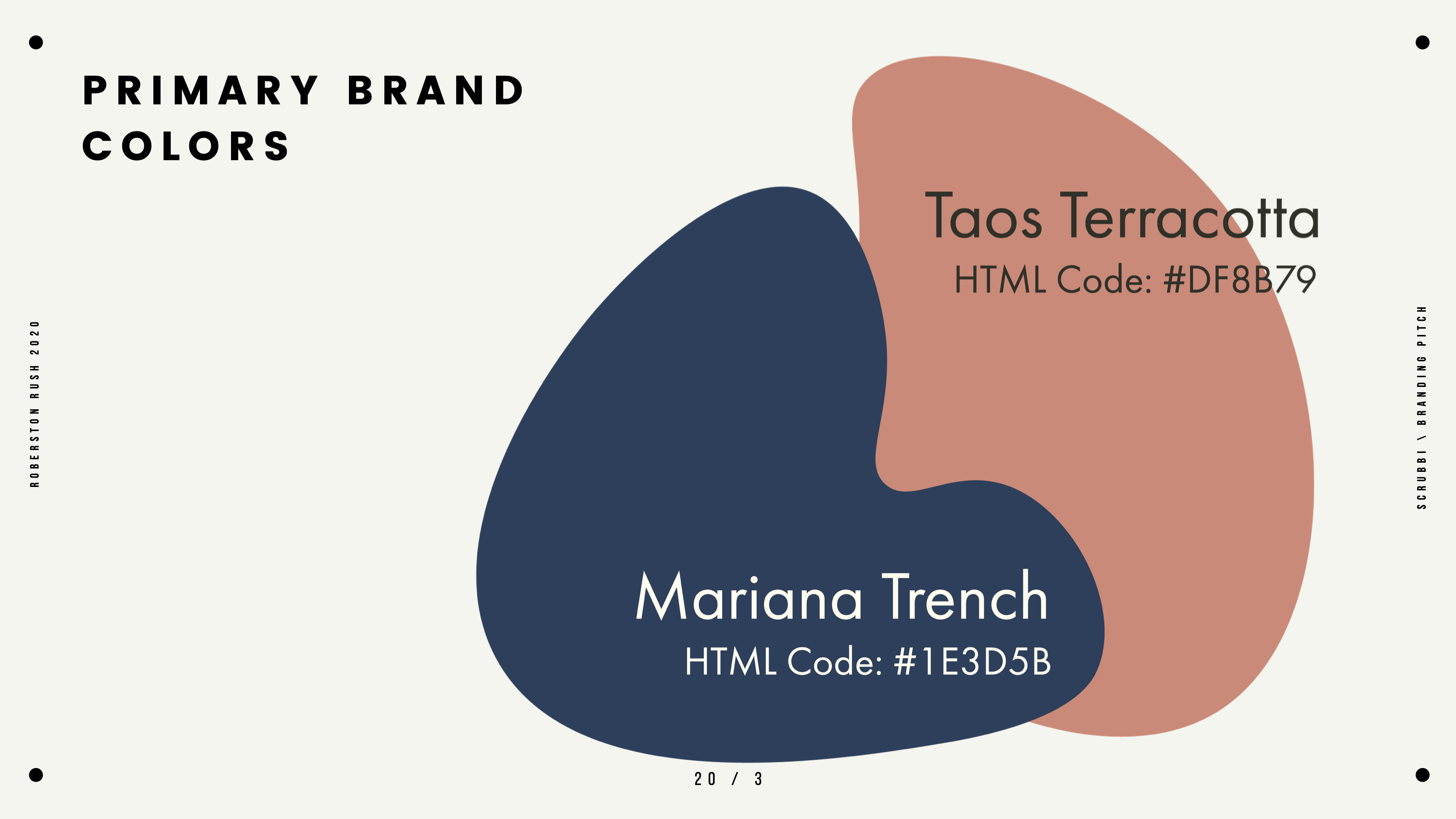 PRIMARY BRAND COLORS

ROBERSTON RUSH 2020

Taos Terracotta
HTML Code: #DF8B79

Mariana Trench
HTML Code: #1E3D5B

SCRUBBI \ BRANDING PITCH

20 / 3